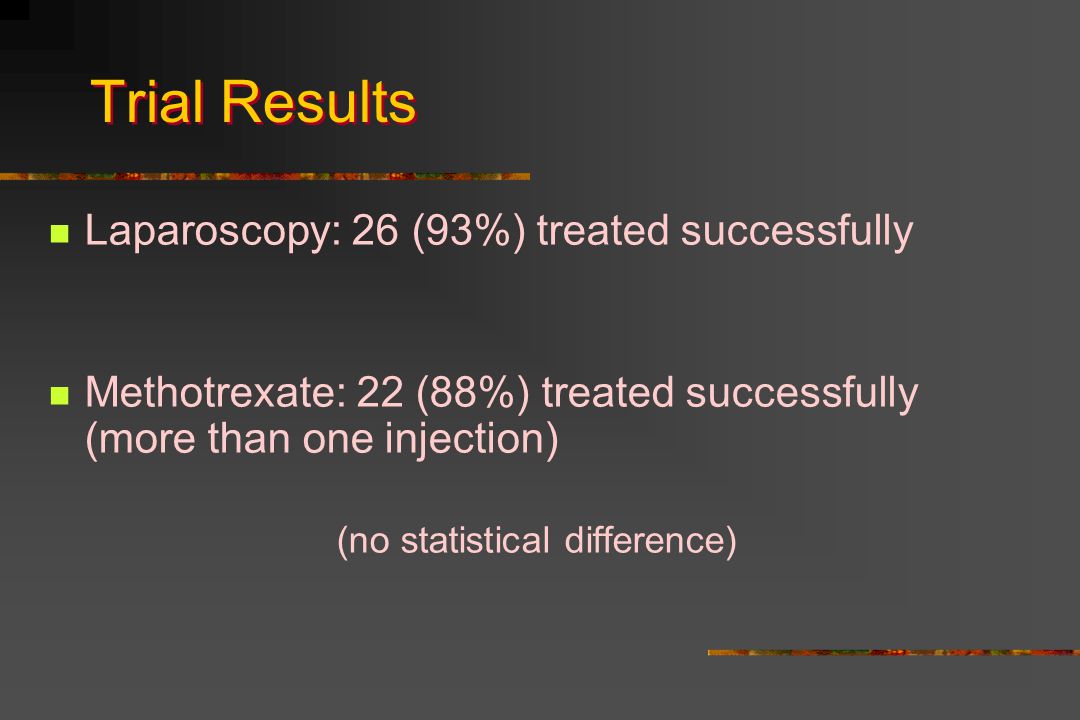 Trial Results

Laparoscopy: 26 (93%) treated successfully

Methotrexate: 22 (88%) treated successfully (more than one injection)

(no statistical difference)